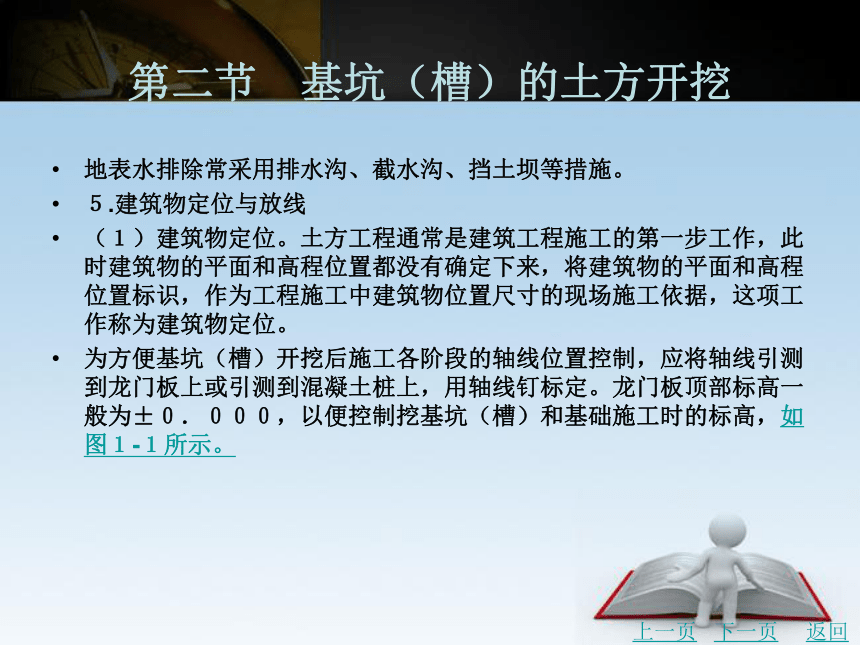 第二节　基坑（槽）的土方开挖

• 地表水排除常采用排水沟、截水沟、挡土坝等措施。

• ５.建筑物定位与放线

• （１）建筑物定位。土方工程通常是建筑工程施工的第一步工作，此时建筑物的平面和高程位置都没有确定下来，将建筑物的平面和高程位置标识，作为工程施工中建筑物位置尺寸的现场施工依据，这项工作称为建筑物定位。

• 为方便基坑（槽）开挖后施工各阶段的轴线位置控制，应将轴线引测到龙门板上或引测到混凝土桩上，用轴线钉标定。龙门板顶部标高一般为±０．０００，以便控制挖基坑（槽）和基础施工时的标高，如图１-１所示。

上一页　下一页　返回